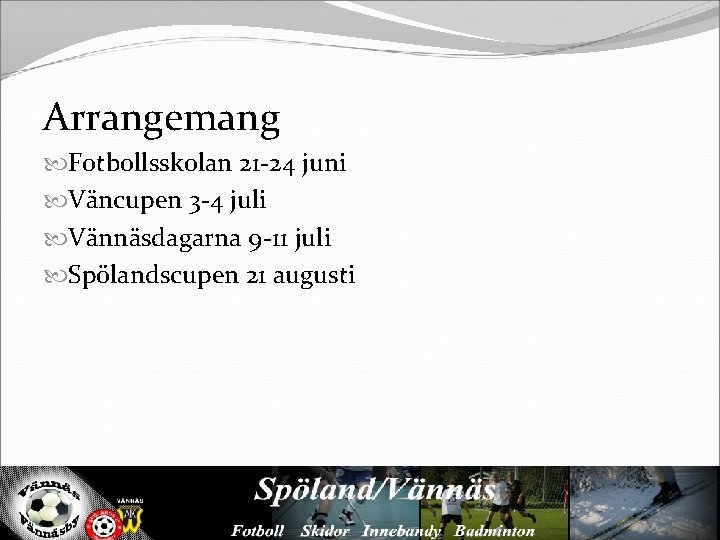 Arrangemang

Fotbollsskolan 21-24 juni

Väncupen 3-4 juli

Vännäsdagarna 9-11 juli

Spölandscupen 21 augusti

Vännäs Vännäsby

VÄNNÄS

Spöland/Vännäs

Fotboll Skidor Innebandy Badminton